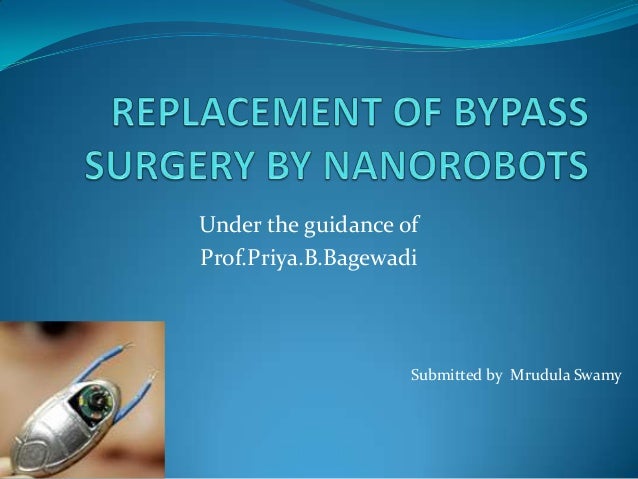 REPLACEMENT OF BYPASS SURGERY BY NANOROBOTS

Under the guidance of
Prof.Priya.B.Bagewadi

Submitted by Mrudula Swamy